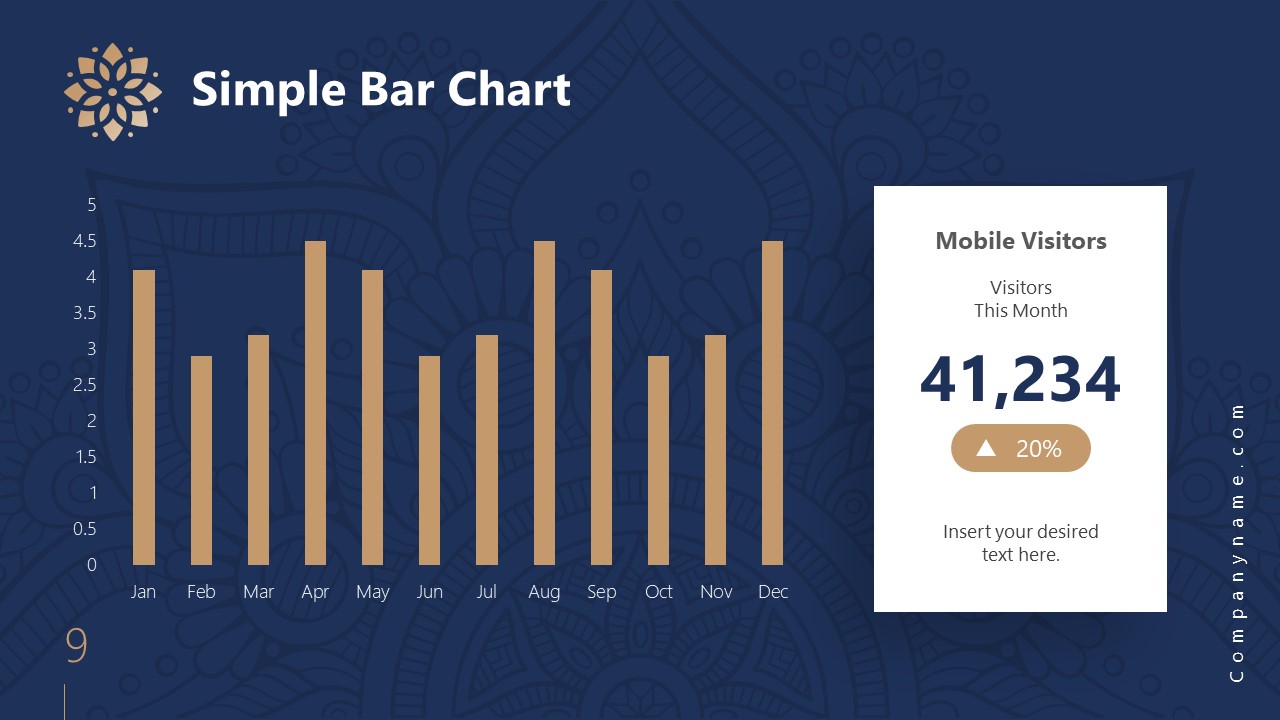 Simple Bar Chart

5
4.5
4
3.5
3
2.5
2
1.5
1
0.5
0

Jan Feb Mar Apr May Jun Jul Aug Sep Oct Nov Dec

Mobile Visitors

Visitors
This Month

41,234

20%

Insert your desired text here.

9

Companyname.com